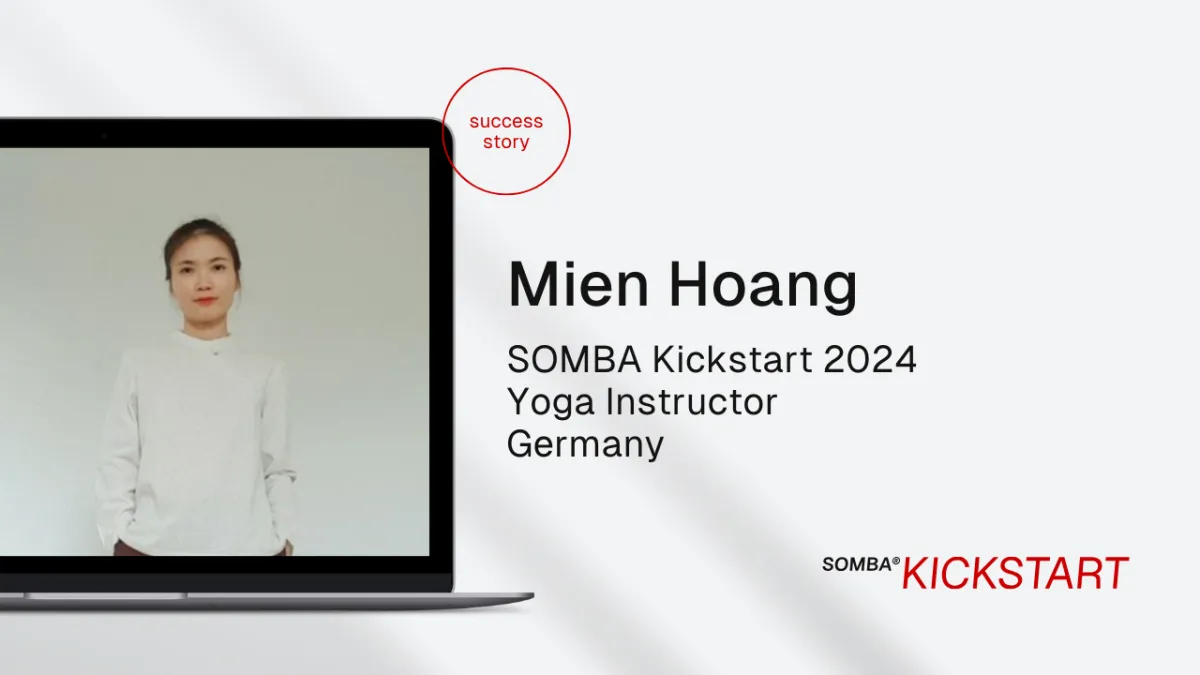 success story

Mien Hoang

SOMBA Kickstart 2024
Yoga Instructor
Germany

SOMBA® KICKSTART